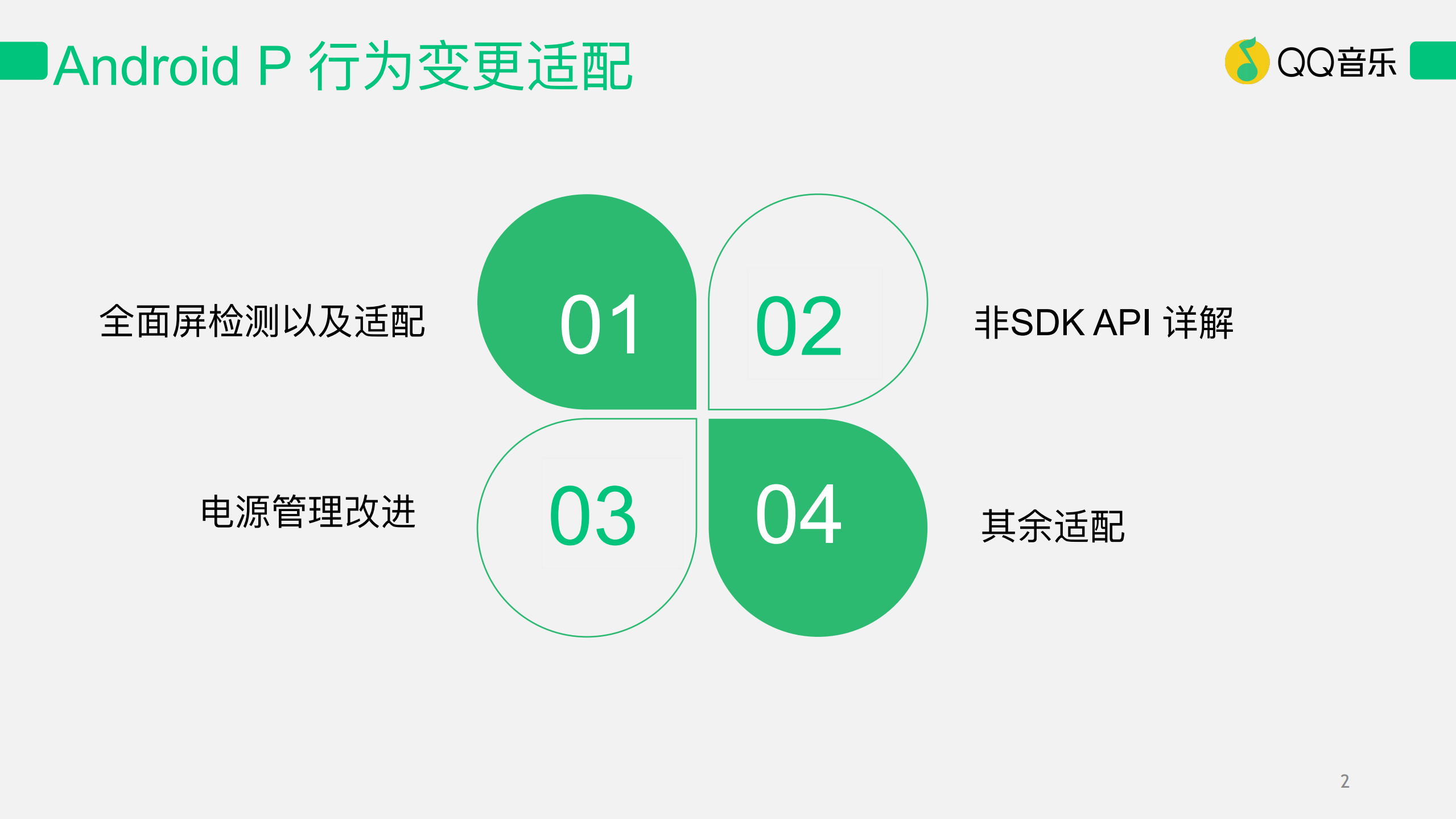 Android P 行为变更适配

QQ音乐

全面屏检测以及适配

01

02

非SDK API 详解

电源管理改进

03

04

其余适配

2